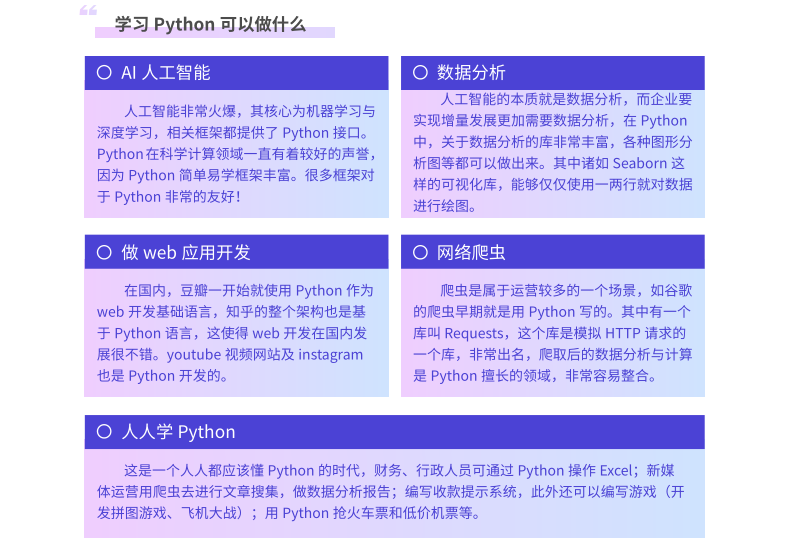 学习 Python 可以做什么

AI 人工智能

人工智能非常火爆，其核心为机器学习与深度学习，相关框架都提供了 Python 接口。Python 在科学计算领域一直有着较好的声誉，因为 Python 简单易学框架丰富。很多框架对于 Python 非常的友好！

数据分析

人工智能的本质就是数据分析，而企业要实现增量发展更加需要数据分析，在 Python 中，关于数据分析的库非常丰富，各种图形分析图等都可以做出来。其中诸如 Seaborn 这样的可视化库，能够仅仅使用一两行就对数据进行绘图。

做 web 应用开发

在国内，豆瓣一开始就使用 Python 作为 web 开发基础语言，知乎的整个架构也是基于 Python 语言，这使得 web 开发在国内发展很不错。youtube 视频网站及 instagram 也是 Python 开发的。

网络爬虫

爬虫是属于运营较多的一个场景，如谷歌的爬虫早期就是用 Python 写的。其中有一个库叫 Requests，这个库是模拟 HTTP 请求的一个库，非常出名，爬取后的数据分析与计算是 Python 擅长的领域，非常容易整合。

人人学 Python

这是一个人人都应该懂 Python 的时代，财务、行政人员可通过 Python 操作 Excel；新媒体运营用爬虫去进行文章搜集，做数据分析报告；编写收款提示系统，此外还可以编写游戏（开发拼图游戏、飞机大战）；用 Python 抢火车票和低价机票等。